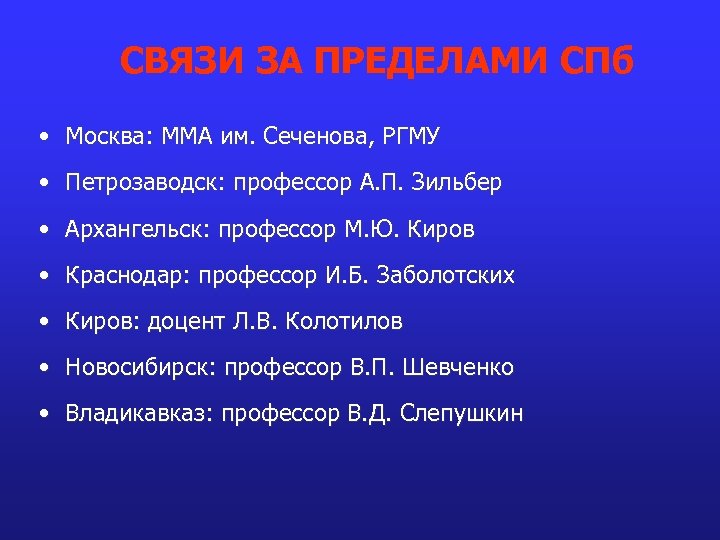 СВЯЗИ ЗА ПРЕДЕЛАМИ СПб

• Москва: ММА им. Сеченова, РГМУ
• Петрозаводск: профессор А.П. Зильбер
• Архангельск: профессор М.Ю. Киров
• Краснодар: профессор И.Б. Заболотских
• Киров: доцент Л.В. Колотилов
• Новосибирск: профессор В.П. Шевченко
• Владикавказ: профессор В.Д. Слепушкин